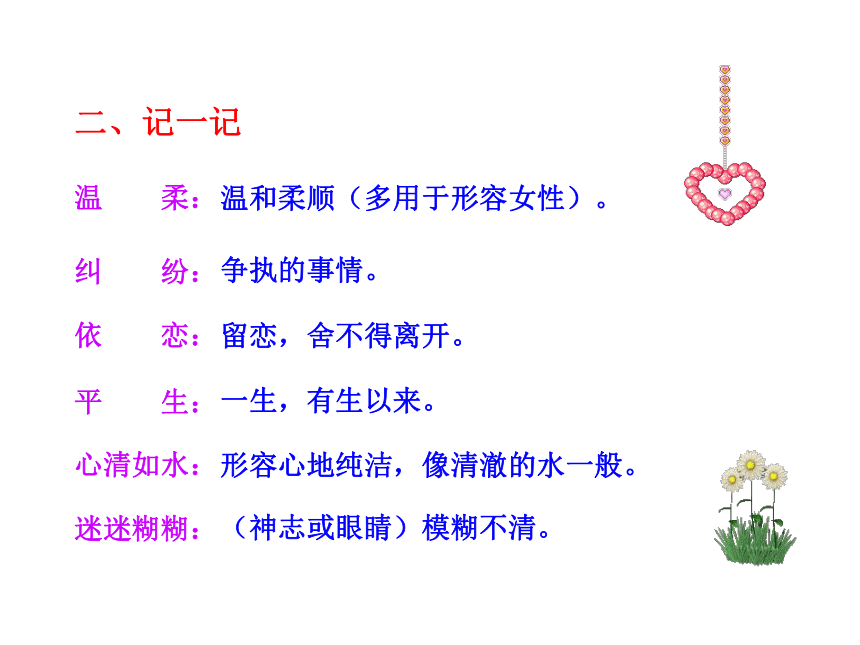 二、记一记

温　　柔：温和柔顺（多用于形容女性）。

纠　　纷：争执的事情。

依　　恋：留恋，舍不得离开。

平　　生：一生，有生以来。

心清如水：形容心地纯洁，像清澈的水一般。

迷迷糊糊：（神志或眼睛）模糊不清。